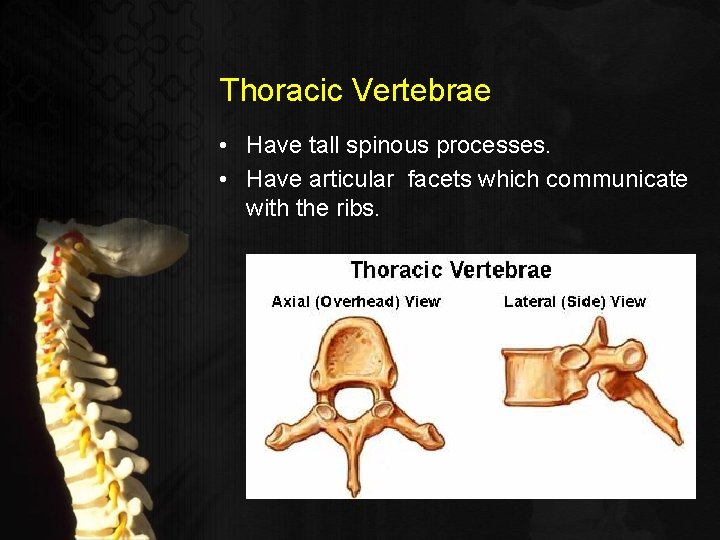 Thoracic Vertebrae

• Have tall spinous processes.
• Have articular facets which communicate with the ribs.

Thoracic Vertebrae

Axial (Overhead) View

Lateral (Side) View